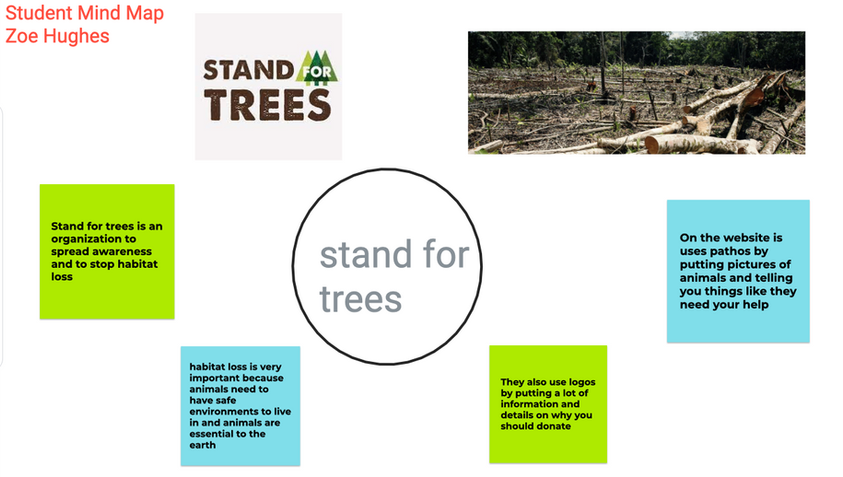 Student Mind Map
Zoe Hughes

STAND FOR TREES

Stand for trees is an organization to spread awareness and to stop habitat loss

stand for trees

On the website is uses pathos by putting pictures of animals and telling you things like they need your help

habitat loss is very important because animals need to have safe environments to live in and animals are essential to the earth

They also use logos by putting a lot of information and details on why you should donate